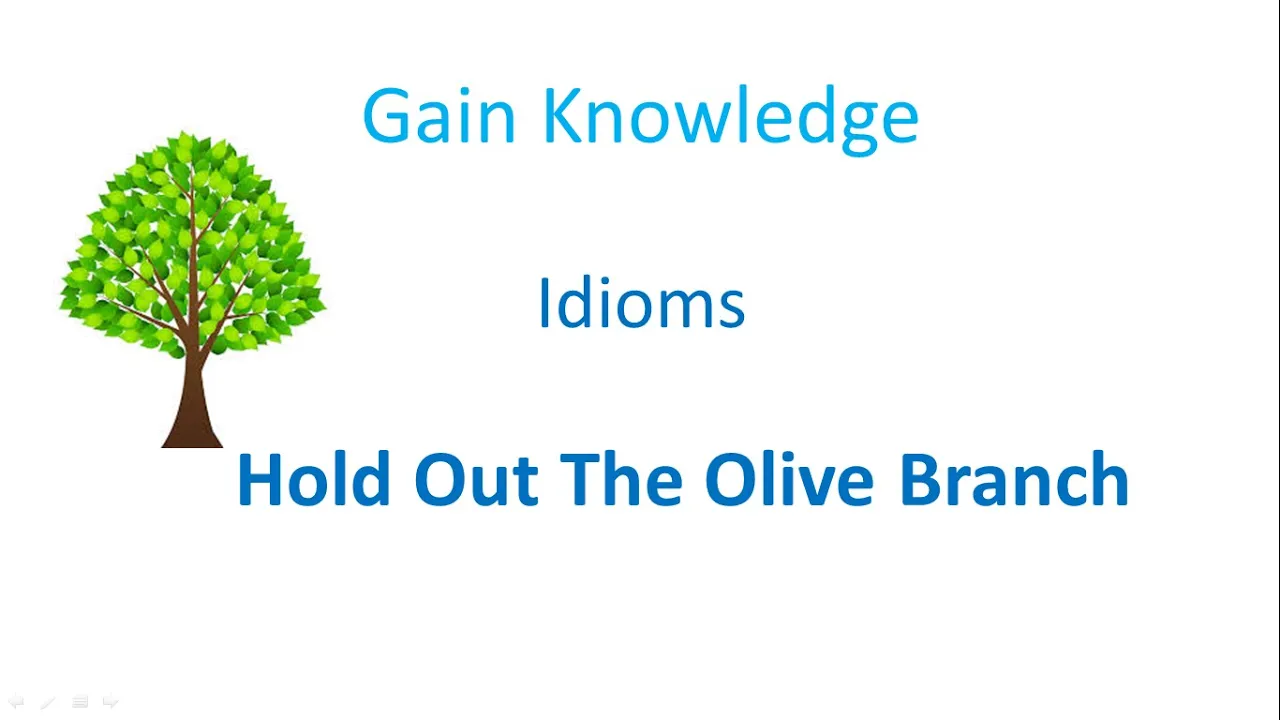 Gain Knowledge

Idioms

Hold Out The Olive Branch